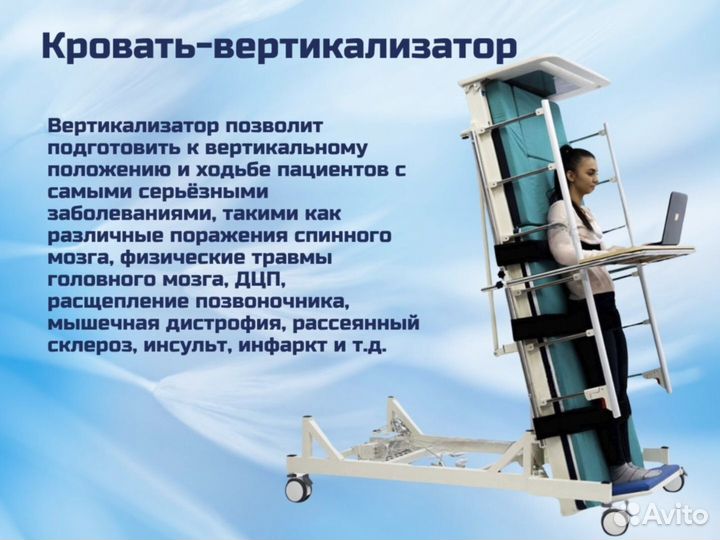 Кровать-вертикализатор

Вертикализатор позволит подготовить к вертикальному положению и ходьбе пациентов с самыми серьёзными заболеваниями, такими как различные поражения спинного мозга, физические травмы головного мозга, ДЦП, расщепление позвоночника, мышечная дистрофия, рассеянный склероз, инсульт, инфаркт и т.д.

Avito